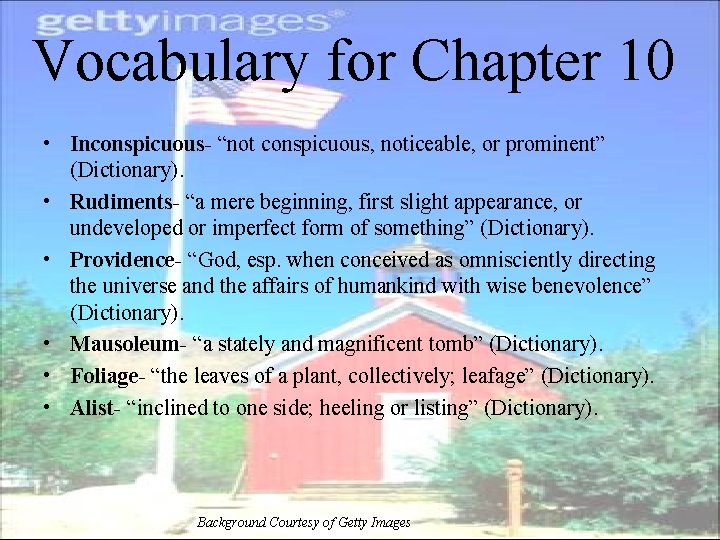 Vocabulary for Chapter 10

• Inconspicuous- "not conspicuous, noticeable, or prominent" (Dictionary).
• Rudiments- "a mere beginning, first slight appearance, or undeveloped or imperfect form of something" (Dictionary).
• Providence- "God, esp. when conceived as omnisciently directing the universe and the affairs of humankind with wise benevolence" (Dictionary).
• Mausoleum- "a stately and magnificent tomb" (Dictionary).
• Foliage- "the leaves of a plant, collectively; leafage" (Dictionary).
• Alist- "inclined to one side; heeling or listing" (Dictionary).

Background Courtesy of Getty Images

gettyimages®